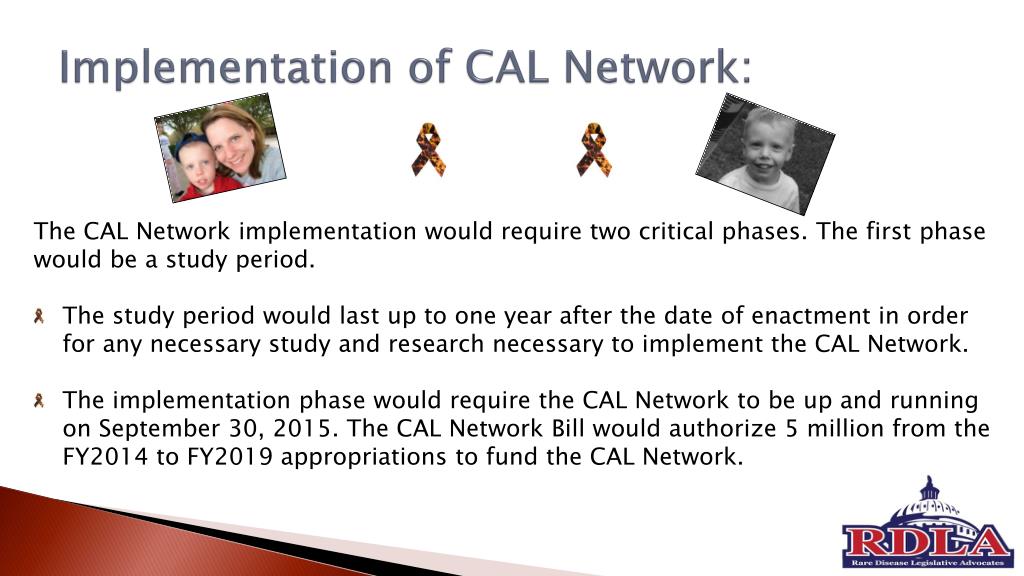 Implementation of CAL Network:

The CAL Network implementation would require two critical phases. The first phase would be a study period.

The study period would last up to one year after the date of enactment in order for any necessary study and research necessary to implement the CAL Network.

The implementation phase would require the CAL Network to be up and running on September 30, 2015. The CAL Network Bill would authorize 5 million from the FY2014 to FY2019 appropriations to fund the CAL Network.

RDLA
Rare Disease Legislative Advocates